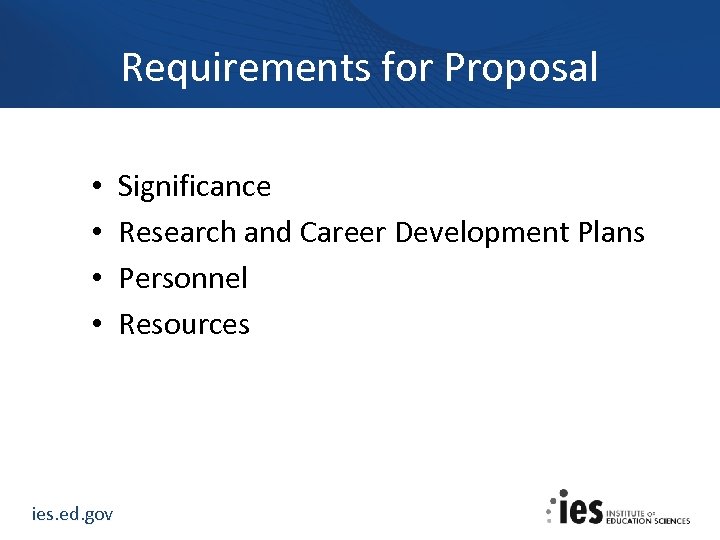 Requirements for Proposal

• Significance
• Research and Career Development Plans
• Personnel
• Resources

ies.ed.gov

ies INSTITUTE OF EDUCATION SCIENCES